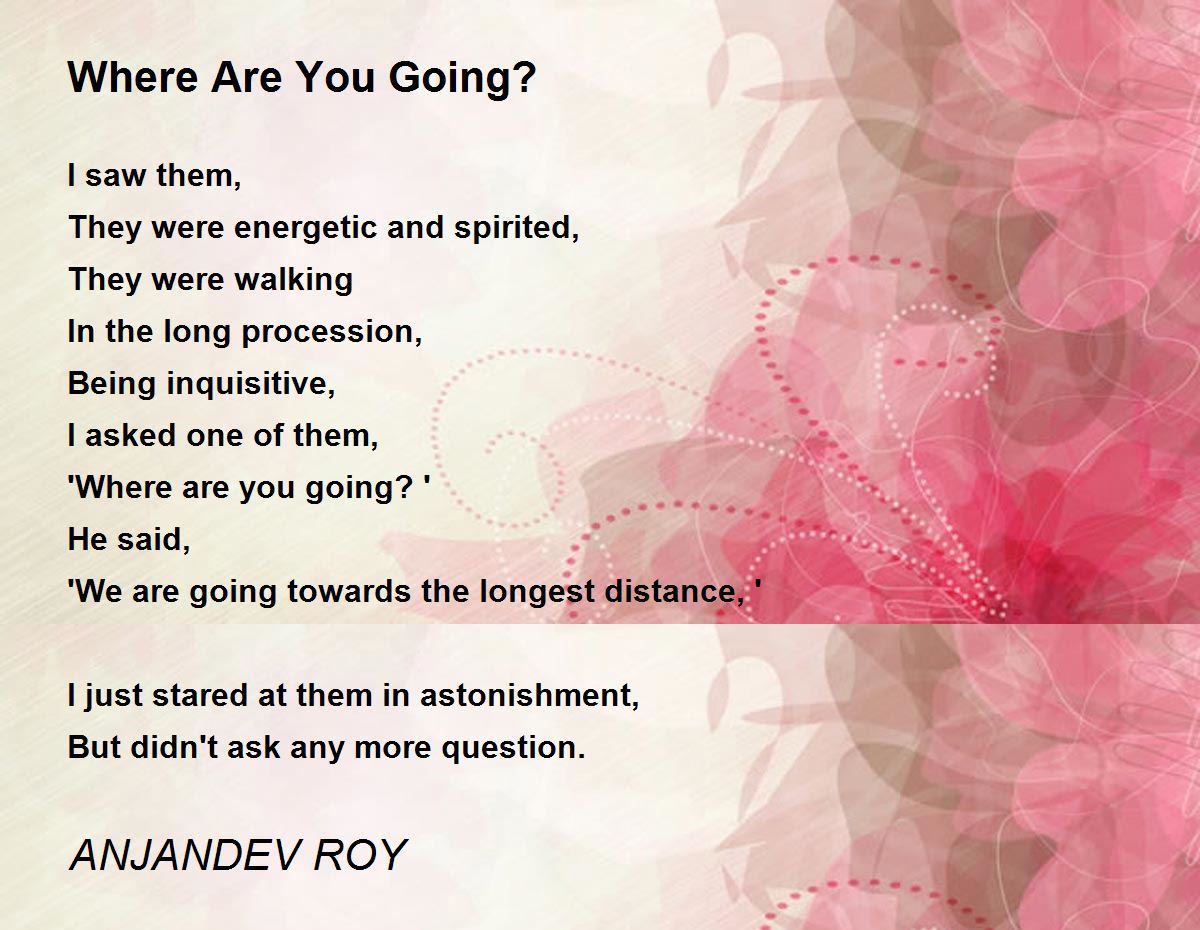 Where Are You Going?

I saw them,
They were energetic and spirited,
They were walking
In the long procession,
Being inquisitive,
I asked one of them,
'Where are you going? '
He said,
'We are going towards the longest distance, '

I just stared at them in astonishment,
But didn't ask any more question.

ANJANDEV ROY